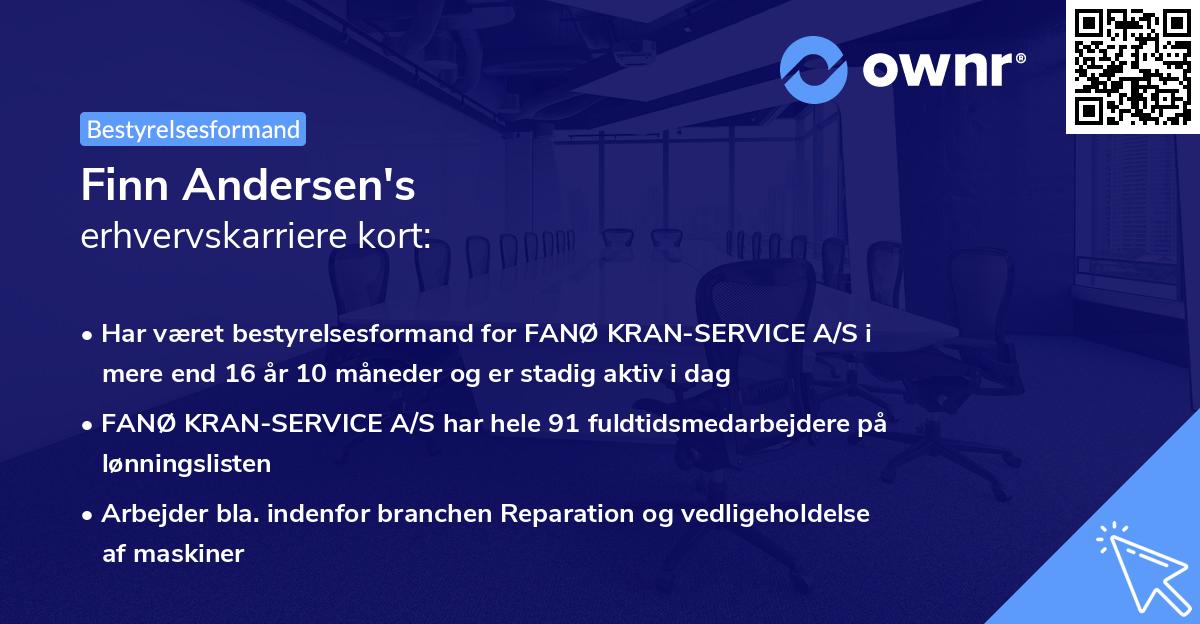 ownr®

Bestyrelsesformand

Finn Andersen's
erhvervskarriere kort:

• Har været bestyrelsesformand for FANØ KRAN-SERVICE A/S i mere end 16 år 10 måneder og er stadig aktiv i dag

• FANØ KRAN-SERVICE A/S har hele 91 fuldtidsmedarbejdere på lønningslisten

• Arbejder bla. indenfor branchen Reparation og vedligeholdelse af maskiner